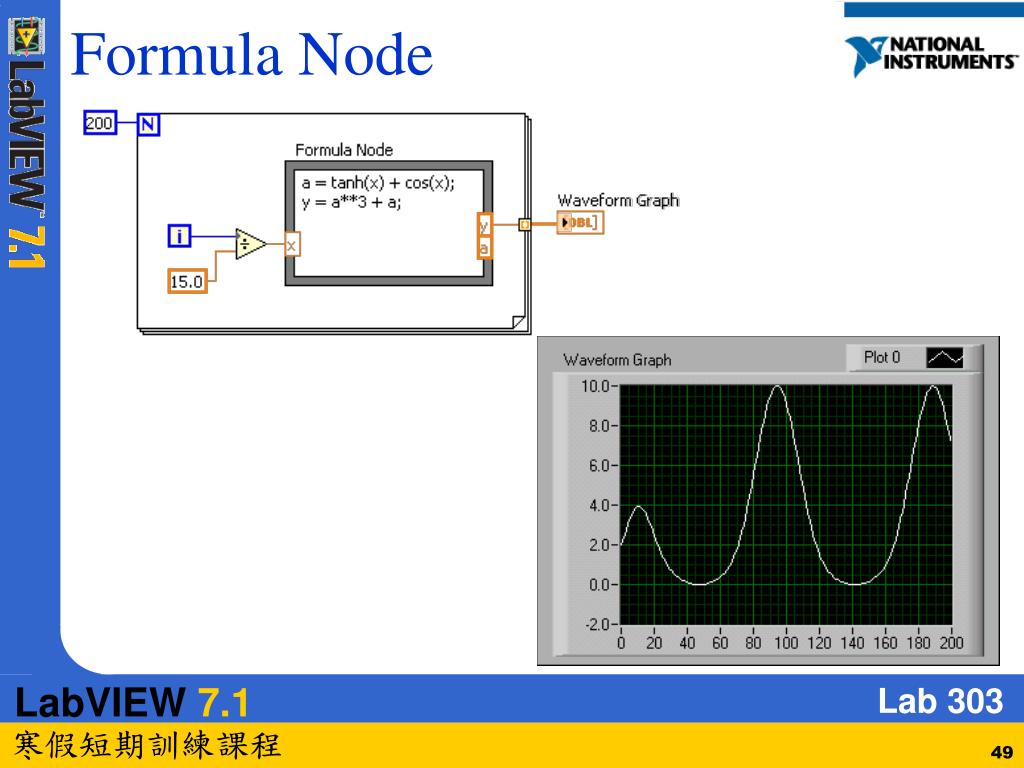 LabVIEW 7.1

Formula Node

NATIONAL INSTRUMENTS

200 N

Formula Node

a = tanh(x) + cos(x);
y = a**3 + a;

i

15.0

x

y

a

Waveform Graph

DBL

Waveform Graph

Plot 0

10.0
8.0
6.0
4.0
2.0
0.0
-2.0

0 20 40 60 80 100 120 140 160 180 200

LabVIEW 7.1

Lab 303

寒假短期訓練課程

49